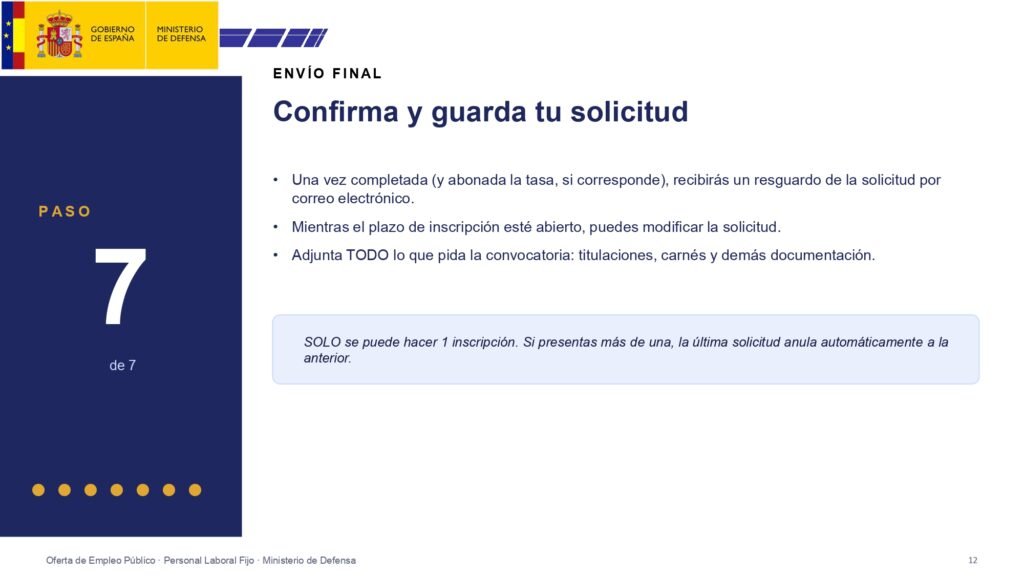 GOBIERNO DE ESPAÑA
MINISTERIO DE DEFENSA

PASO
7
de 7

ENVÍO FINAL

Confirma y guarda tu solicitud

• Una vez completada (y abonada la tasa, si corresponde), recibirás un resguardo de la solicitud por correo electrónico.
• Mientras el plazo de inscripción esté abierto, puedes modificar la solicitud.
• Adjunta TODO lo que pida la convocatoria: titulaciones, carnés y demás documentación.

SOLO se puede hacer 1 inscripción. Si presentas más de una, la última solicitud anula automáticamente a la anterior.

Oferta de Empleo Público · Personal Laboral Fijo · Ministerio de Defensa
12